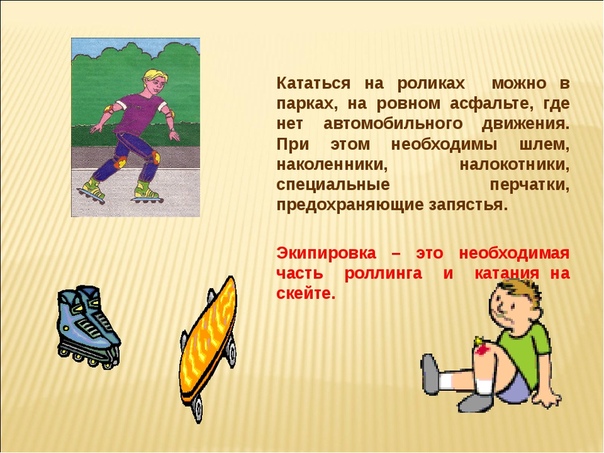 Кататься на роликах можно в парках, на ровном асфальте, где нет автомобильного движения. При этом необходимы шлем, наколенники, налокотники, специальные перчатки, предохраняющие запястья.

Экипировка – это необходимая часть роллинга и катания на скейте.